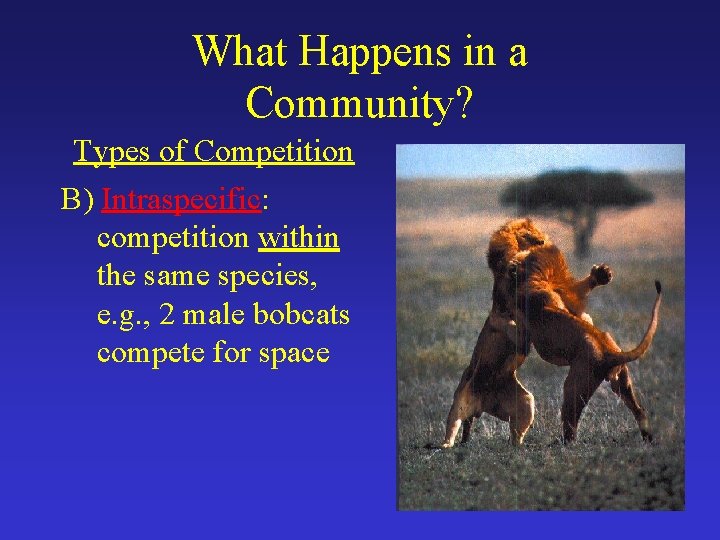 What Happens in a Community?

Types of Competition

B) Intraspecific: competition within the same species, e.g., 2 male bobcats compete for space